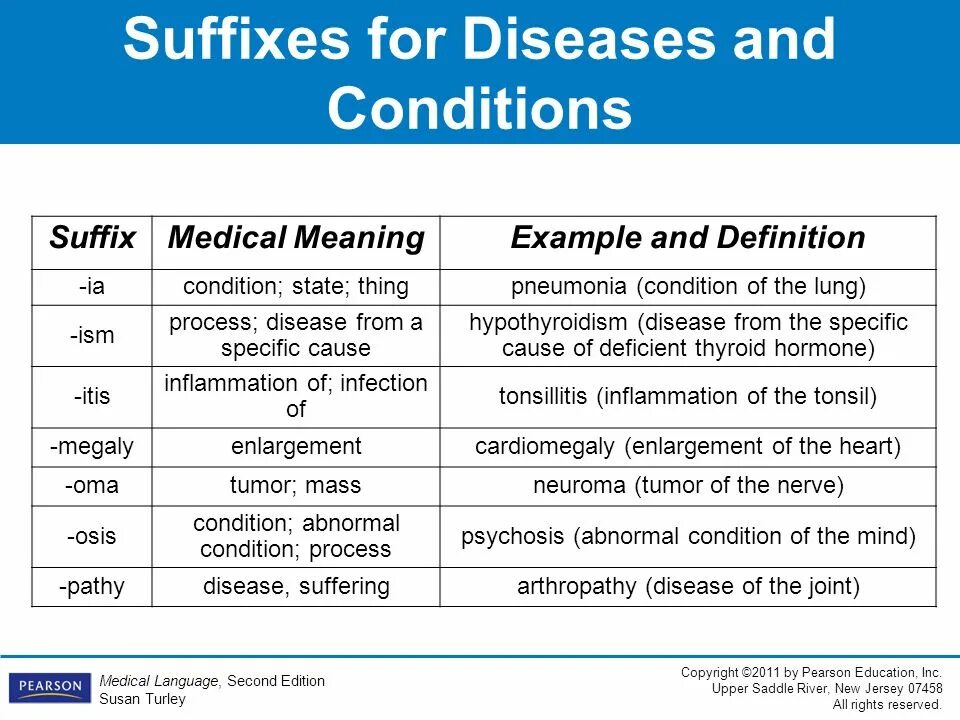 Suffixes for Diseases and Conditions

| Suffix | Medical Meaning | Example and Definition |
|---|---|---|
| -ia | condition; state; thing | pneumonia (condition of the lung) |
| -ism | process; disease from a specific cause | hypothyroidism (disease from the specific cause of deficient thyroid hormone) |
| -itis | inflammation of; infection of | tonsillitis (inflammation of the tonsil) |
| -megaly | enlargement | cardiomegaly (enlargement of the heart) |
| -oma | tumor; mass | neuroma (tumor of the nerve) |
| -osis | condition; abnormal condition; process | psychosis (abnormal condition of the mind) |
| -pathy | disease, suffering | arthropathy (disease of the joint) |

PEARSON

Medical Language, Second Edition
Susan Turley

Copyright ©2011 by Pearson Education, Inc.
Upper Saddle River, New Jersey 07458
All rights reserved.